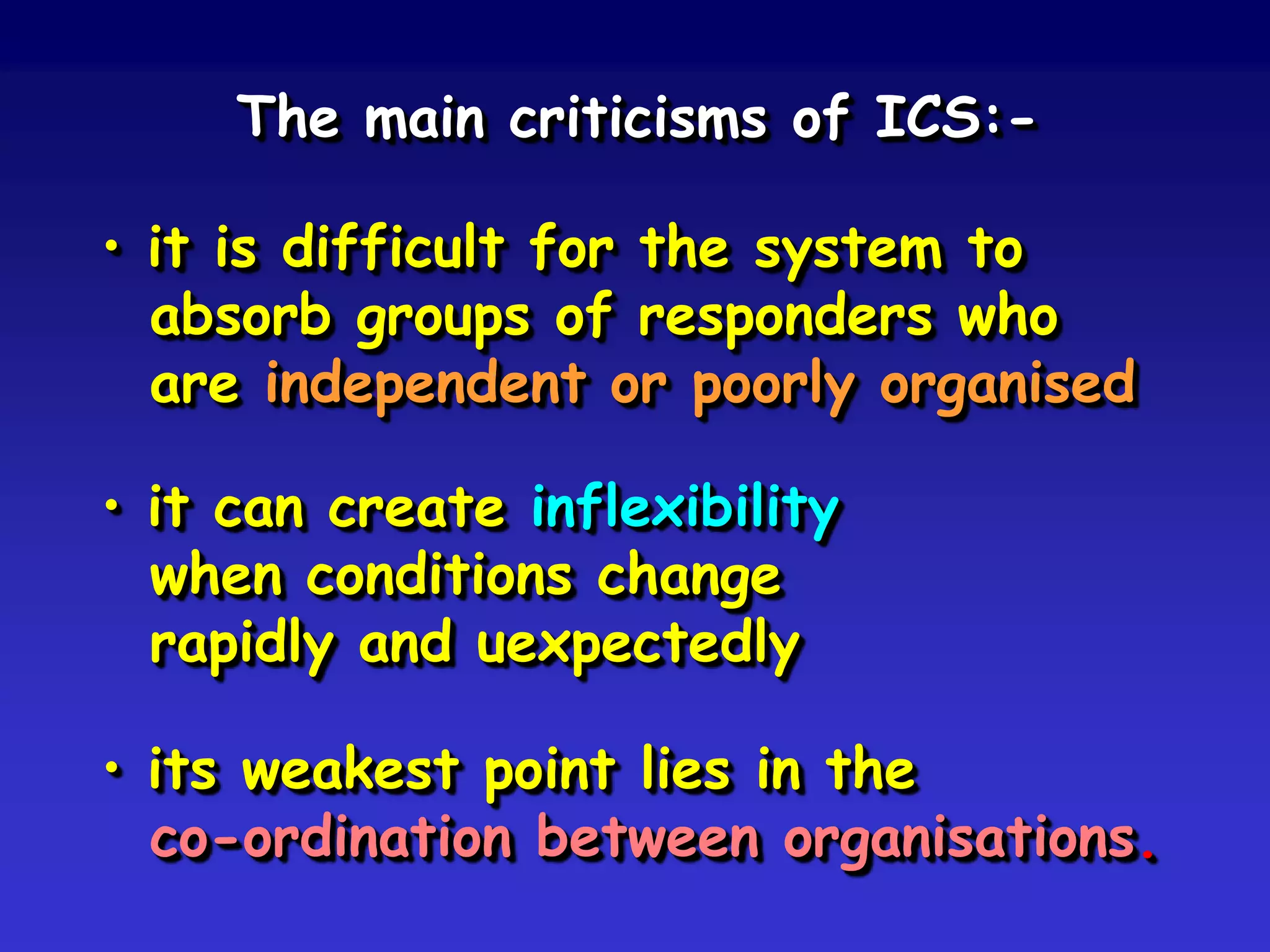 The main criticisms of ICS:-

• it is difficult for the system to absorb groups of responders who are independent or poorly organised

• it can create inflexibility when conditions change rapidly and uexpectedly

• its weakest point lies in the co-ordination between organisations.